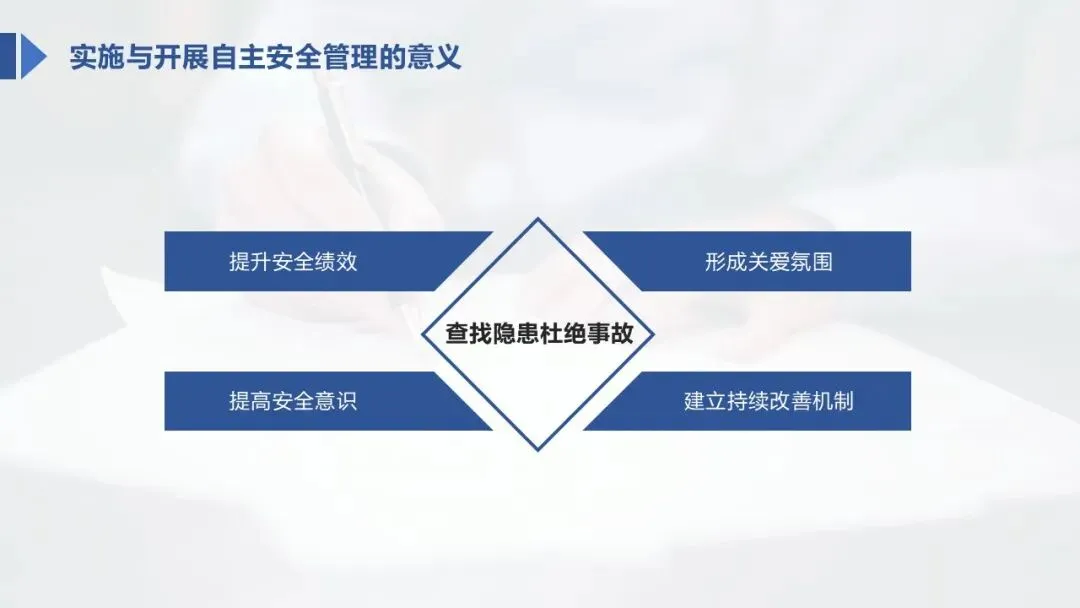 实施与开展自主安全管理的意义

提升安全绩效

形成关爱氛围

查找隐患杜绝事故

提高安全意识

建立持续改善机制